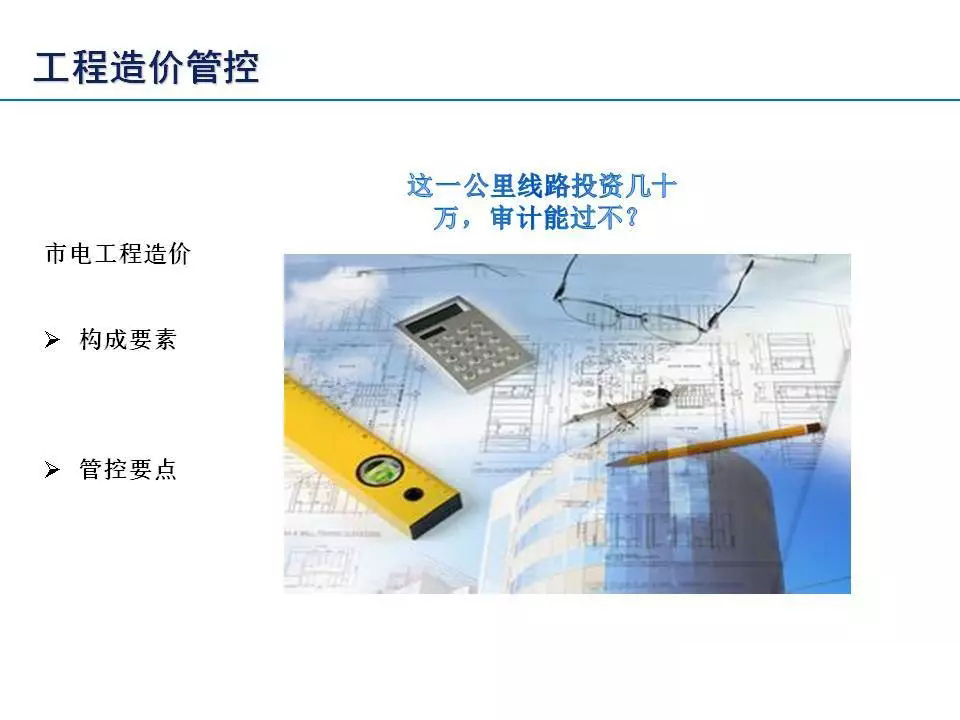 工程造价管控

这一公里线路投资几十万，审计能过不？

市电工程造价

➢ 构成要素

➢ 管控要点